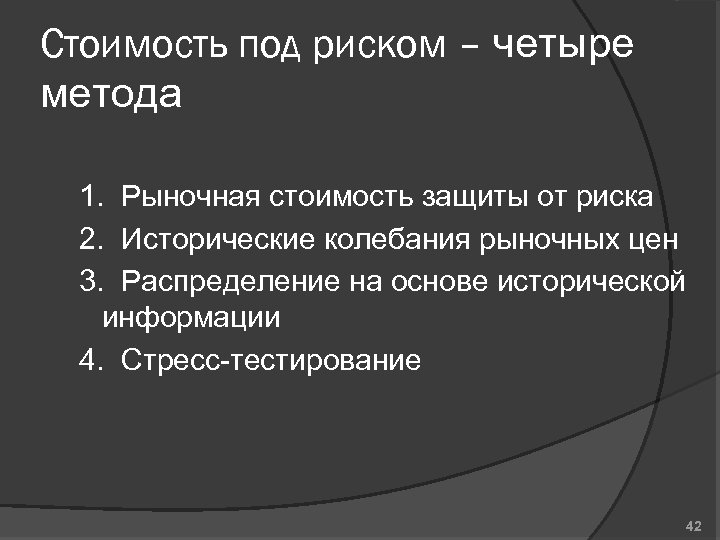 Стоимость под риском – четыре метода

1. Рыночная стоимость защиты от риска
2. Исторические колебания рыночных цен
3. Распределение на основе исторической информации
4. Стресс-тестирование

42